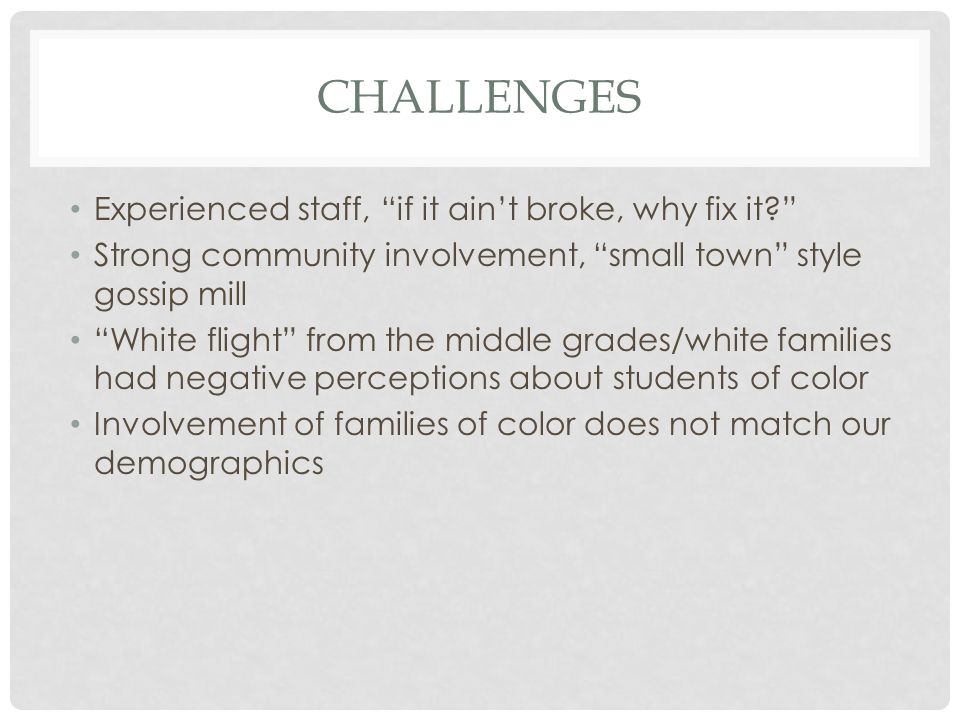 CHALLENGES

• Experienced staff, “if it ain’t broke, why fix it?”
• Strong community involvement, “small town” style gossip mill
• “White flight” from the middle grades/white families had negative perceptions about students of color
• Involvement of families of color does not match our demographics